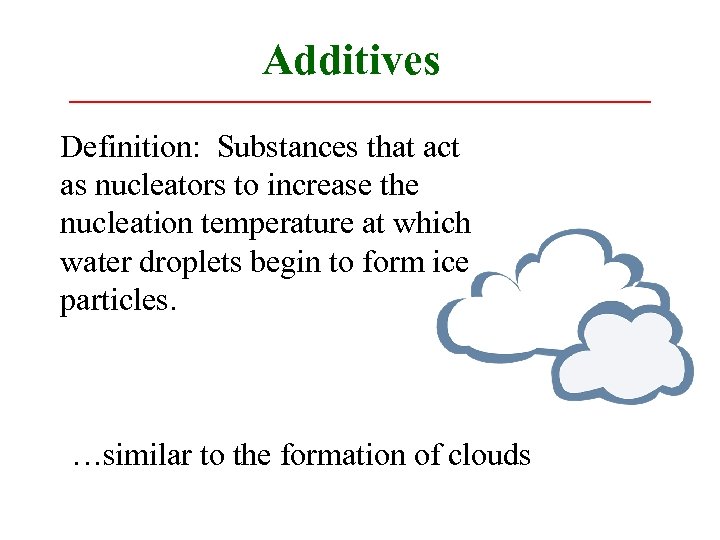 Additives

Definition: Substances that act as nucleators to increase the nucleation temperature at which water droplets begin to form ice particles.

…similar to the formation of clouds